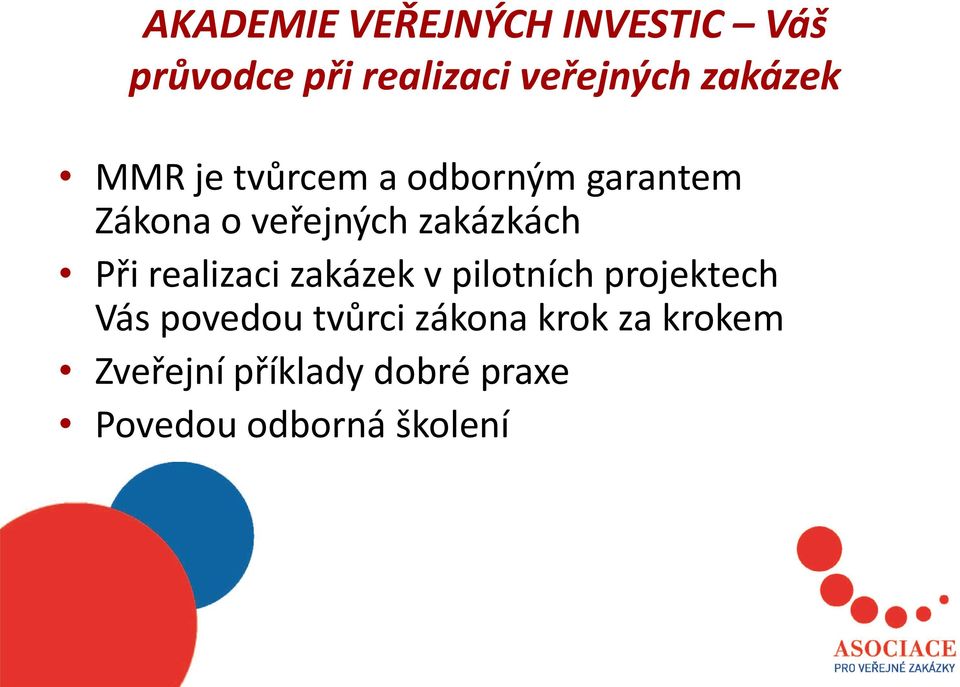 AKADEMIE VEŘEJNÝCH INVESTIC – Váš průvodce při realizaci veřejných zakázek

• MMR je tvůrcem a odborným garantem Zákona o veřejných zakázkách
• Při realizaci zakázek v pilotních projektech Vás povedou tvůrci zákona krok za krokem
• Zveřejní příklady dobré praxe
• Povedou odborná školení

ASOCIACE
PRO VEŘEJNÉ ZAKÁZKY